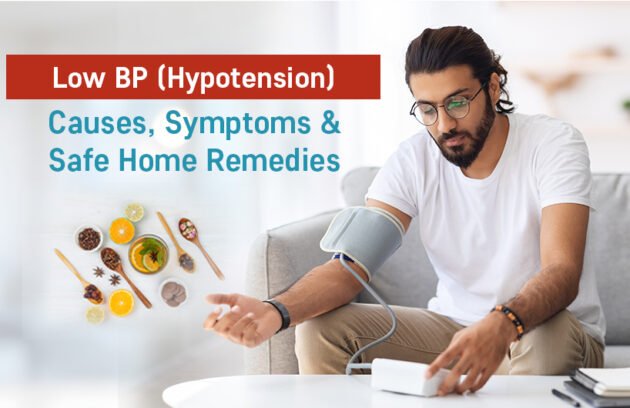 Low BP (Hypotension)

Causes, Symptoms & Safe Home Remedies